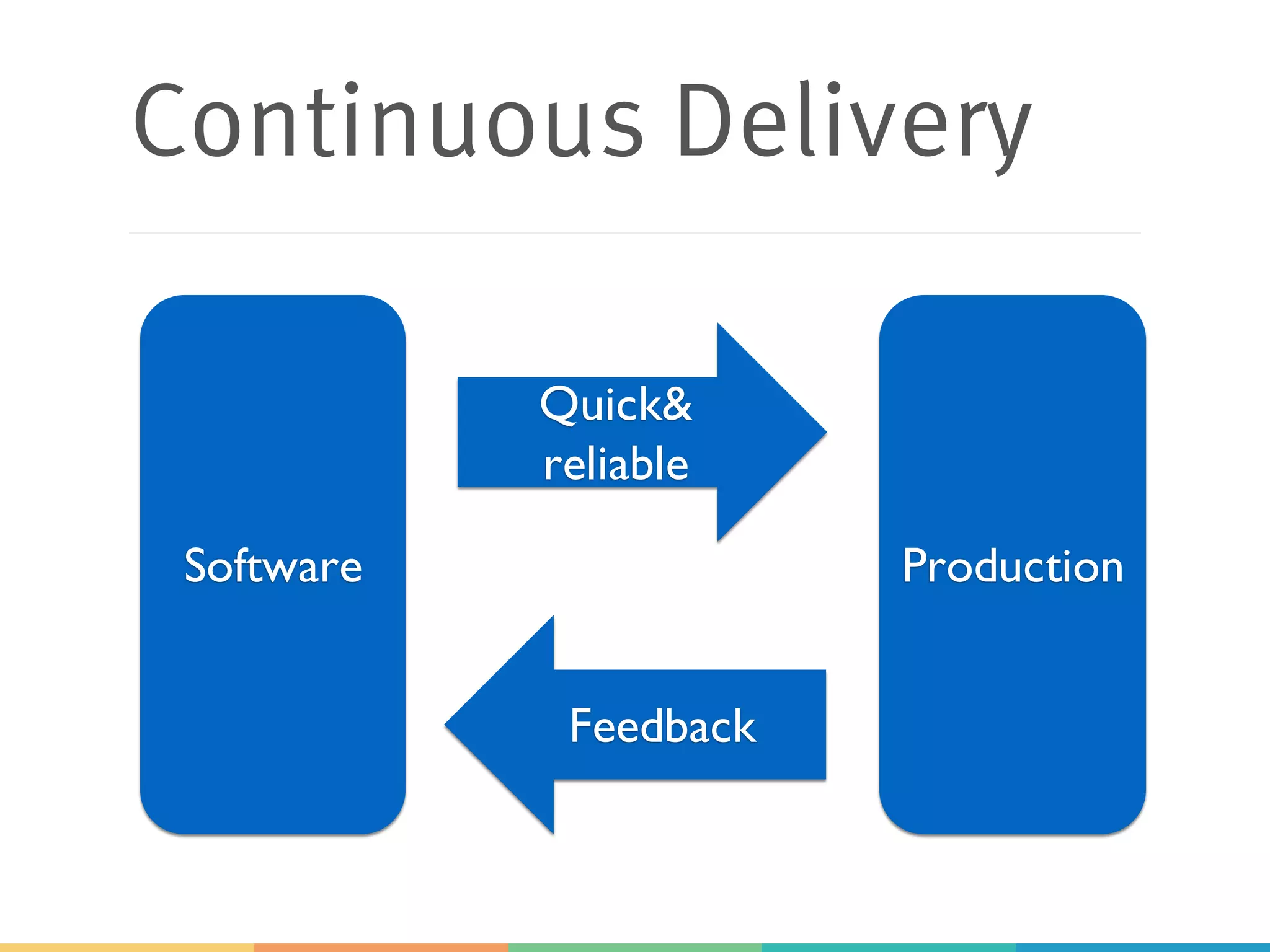 Continuous Delivery

Software

Quick&
reliable

Feedback

Production